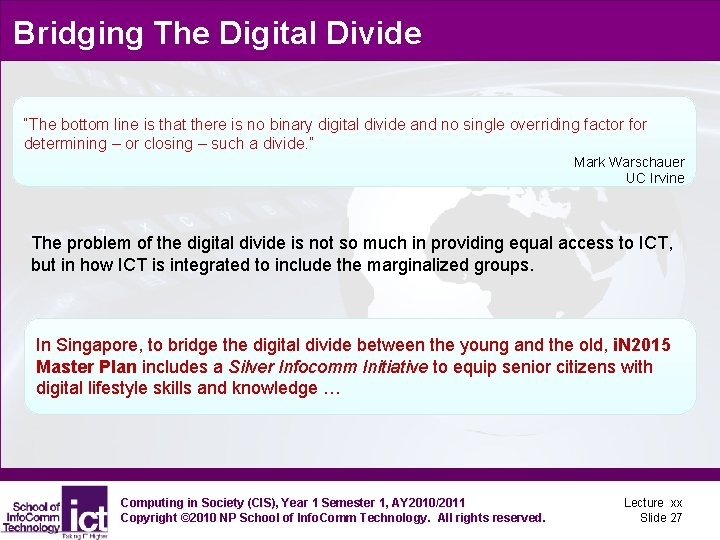 Bridging The Digital Divide

"The bottom line is that there is no binary digital divide and no single overriding factor for determining – or closing – such a divide."

Mark Warschauer
UC Irvine

The problem of the digital divide is not so much in providing equal access to ICT, but in how ICT is integrated to include the marginalized groups.

In Singapore, to bridge the digital divide between the young and the old, iN2015 Master Plan includes a Silver Infocomm Initiative to equip senior citizens with digital lifestyle skills and knowledge …

School of InfoComm Technology ict Taking IT Higher

Computing in Society (CIS), Year 1 Semester 1, AY2010/2011
Copyright ©2010 NP School of InfoComm Technology. All rights reserved.

Lecture xx
Slide 27